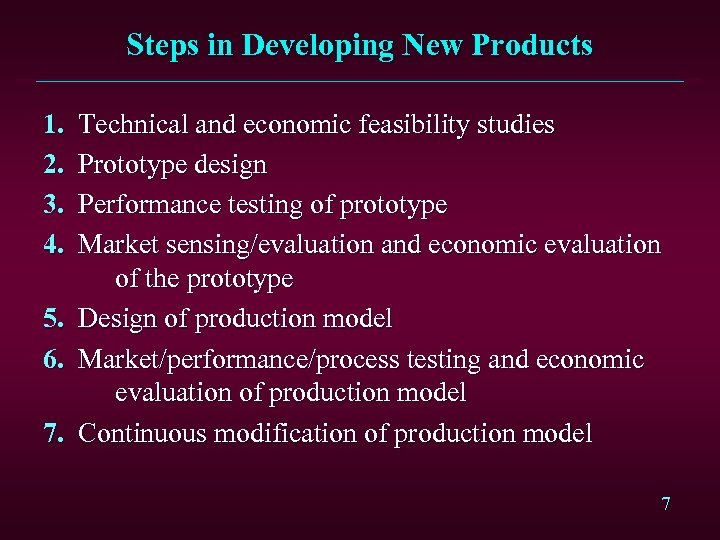 Steps in Developing New Products

1. Technical and economic feasibility studies
2. Prototype design
3. Performance testing of prototype
4. Market sensing/evaluation and economic evaluation of the prototype
5. Design of production model
6. Market/performance/process testing and economic evaluation of production model
7. Continuous modification of production model

7